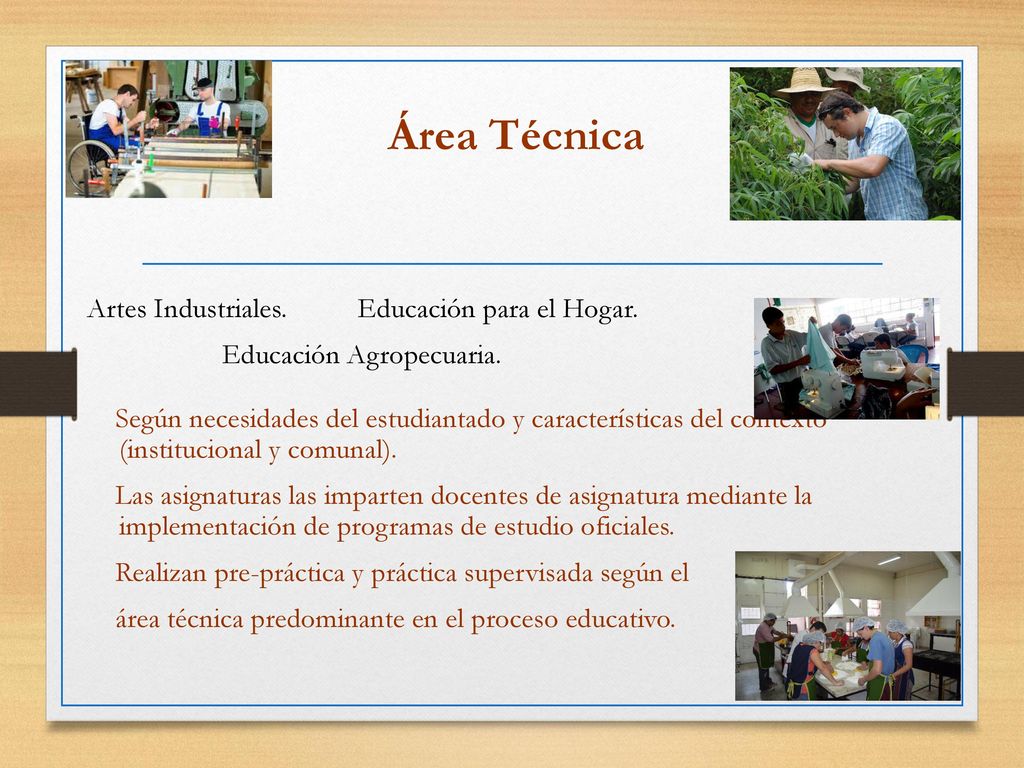 Área Técnica

Artes Industriales. Educación para el Hogar.

Educación Agropecuaria.

Según necesidades del estudiantado y características del contexto (institucional y comunal).

Las asignaturas las imparten docentes de asignatura mediante la implementación de programas de estudio oficiales.

Realizan pre-práctica y práctica supervisada según el área técnica predominante en el proceso educativo.